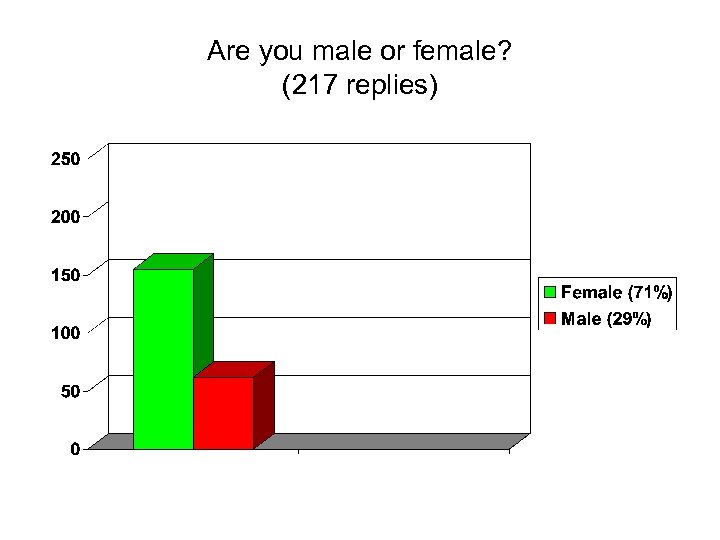 Are you male or female?
(217 replies)

250
200
150
100
50
0

Female (71%)
Male (29%)